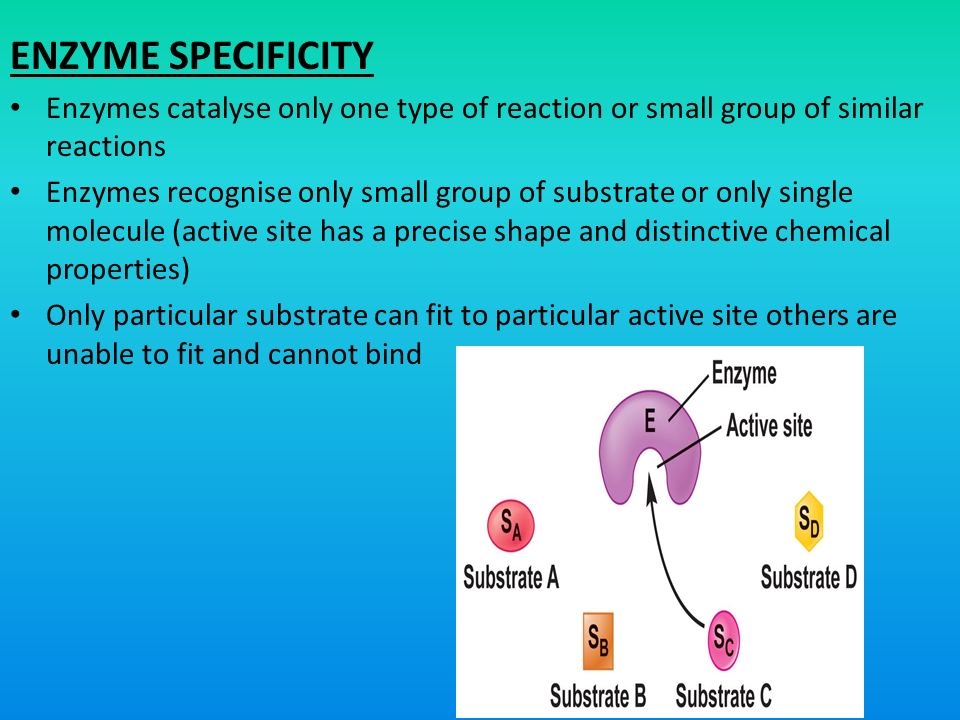 ENZYME SPECIFICITY

• Enzymes catalyse only one type of reaction or small group of similar reactions

• Enzymes recognise only small group of substrate or only single molecule (active site has a precise shape and distinctive chemical properties)

• Only particular substrate can fit to particular active site others are unable to fit and cannot bind

Enzyme
E
Active site
$S_A$
Substrate A
$S_D$
Substrate D
$S_B$
Substrate B
$S_C$
Substrate C